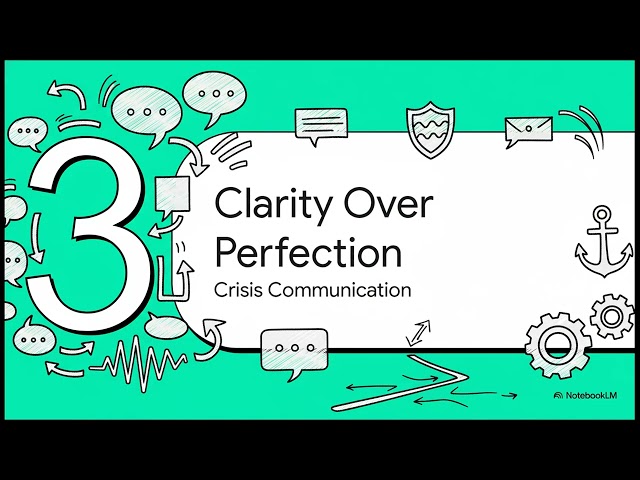 3

Clarity Over Perfection

Crisis Communication

NotebookLM